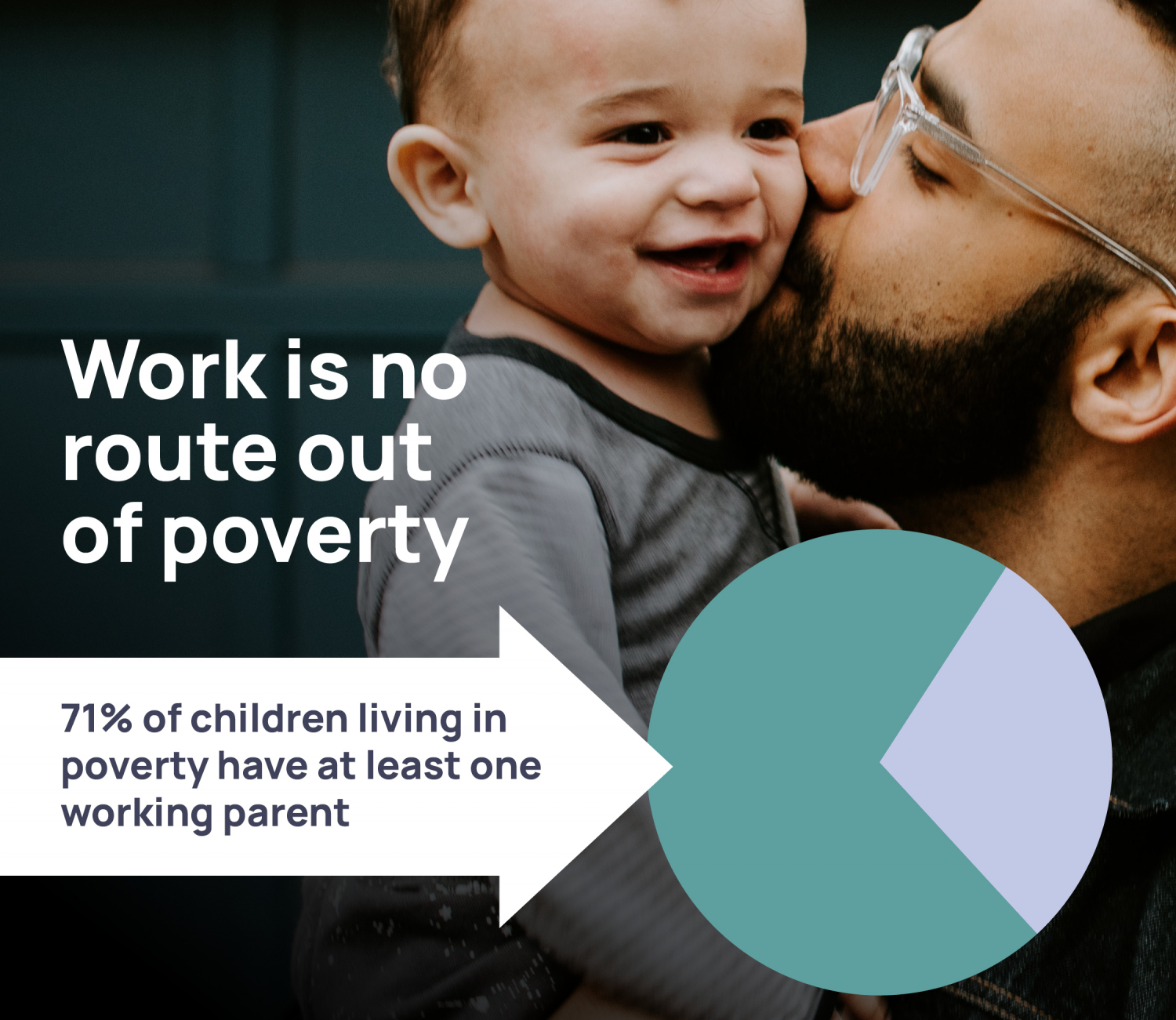 Work is no route out of poverty

71% of children living in poverty have at least one working parent